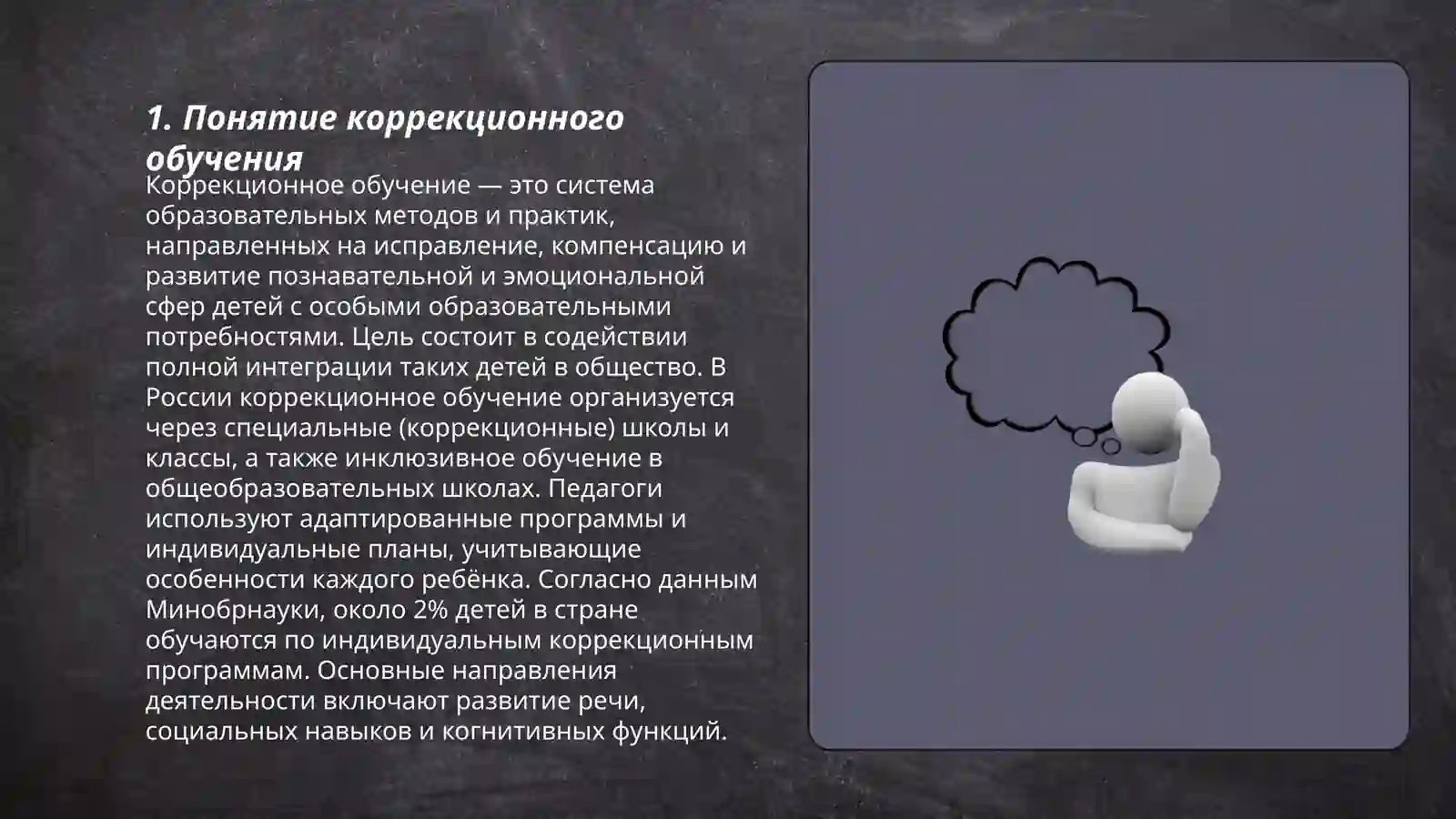 1. Понятие коррекционного обучения

Коррекционное обучение — это система образовательных методов и практик, направленных на исправление, компенсацию и развитие познавательной и эмоциональной сфер детей с особыми образовательными потребностями. Цель состоит в содействии полной интеграции таких детей в общество. В России коррекционное обучение организуется через специальные (коррекционные) школы и классы, а также инклюзивное обучение в общеобразовательных школах. Педагоги используют адаптированные программы и индивидуальные планы, учитывающие особенности каждого ребёнка. Согласно данным Минобрнауки, около 2% детей в стране обучаются по индивидуальным коррекционным программам. Основные направления деятельности включают развитие речи, социальных навыков и когнитивных функций.